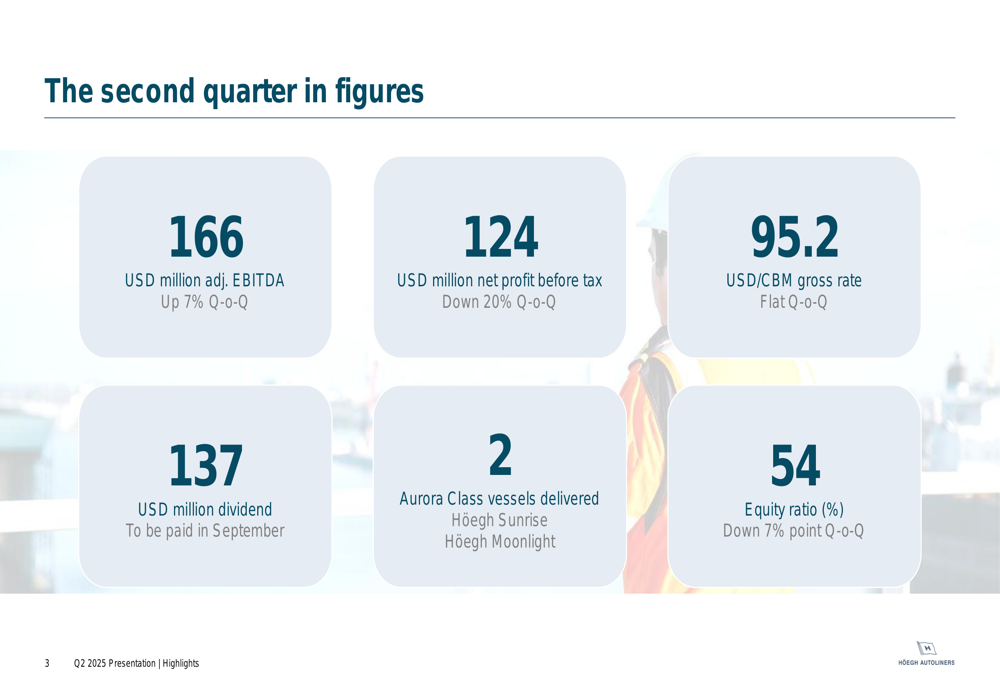 The second quarter in figures

166
USD million adj. EBITDA
Up 7% Q-o-Q

124
USD million net profit before tax
Down 20% Q-o-Q

95.2
USD/CBM gross rate
Flat Q-o-Q

137
USD million dividend
To be paid in September

2
Aurora Class vessels delivered
Höegh Sunrise
Höegh Moonlight

54
Equity ratio (%)
Down 7% point Q-o-Q

3 Q2 2025 Presentation | Highlights

HÖEGH AUTOLINERS